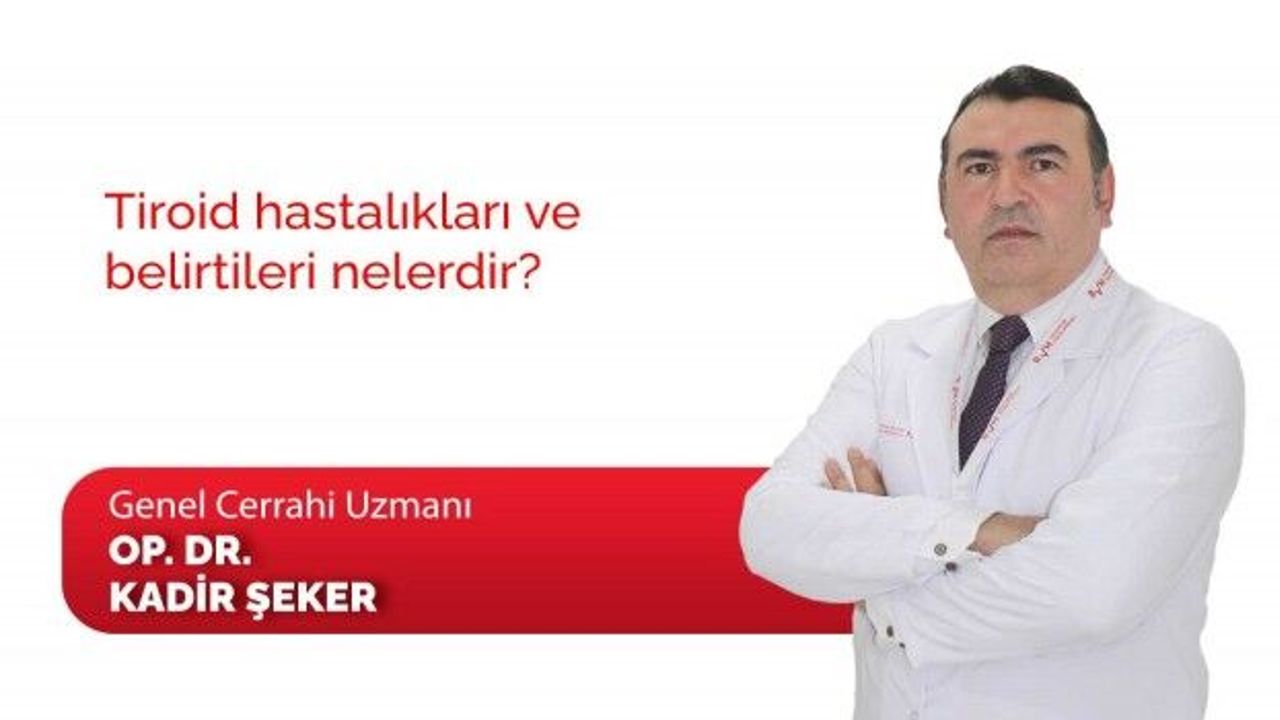 Tiroid hastalıkları ve belirtileri nelerdir?

Genel Cerrahi Uzmanı
OP. DR.
KADİR ŞEKER